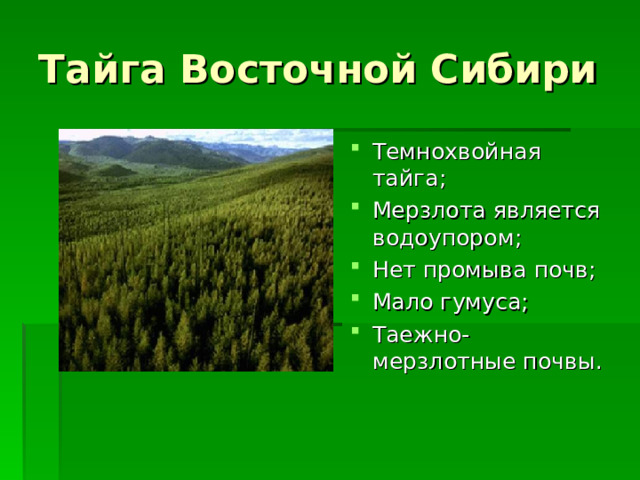 Тайга Восточной Сибири

- Темнохвойная тайга;
- Мерзлота является водоупором;
- Нет промыва почв;
- Мало гумуса;
- Таежно-мерзлотные почвы.